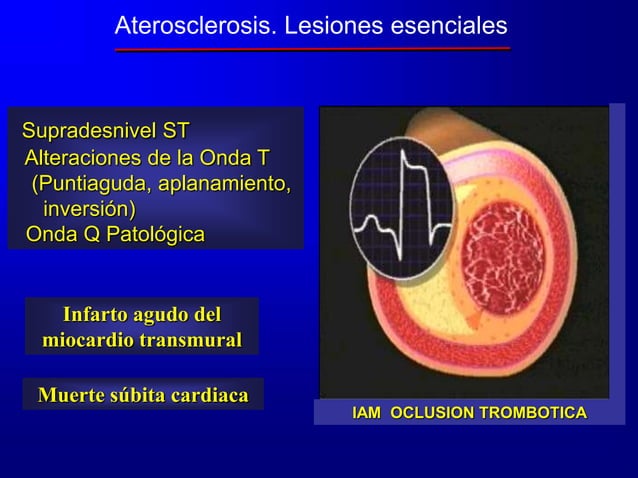 Aterosclerosis. Lesiones esenciales

Supradesnivel ST
Alteraciones de la Onda T (Puntiaguda, aplanamiento, inversión)
Onda Q Patológica

Infarto agudo del miocardio transmural

Muerte súbita cardiaca

IAM OCLUSION TROMBOTICA